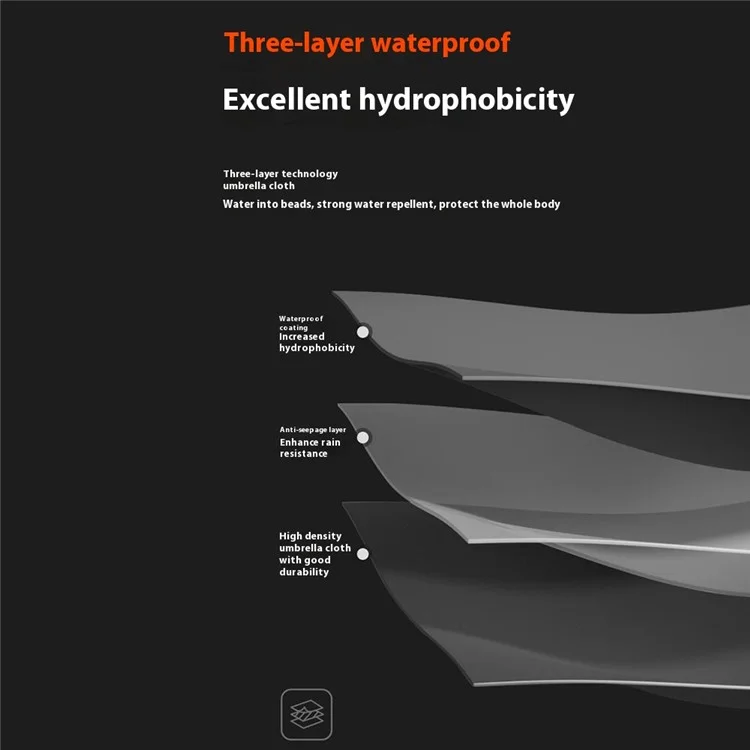 Three-layer waterproof

Excellent hydrophobicity

Three-layer technology umbrella cloth

Water into beads, strong water repellent, protect the whole body

Waterproof coating
Increased hydrophobicity

Anti-seepage layer
Enhance rain resistance

High density umbrella cloth with good durability